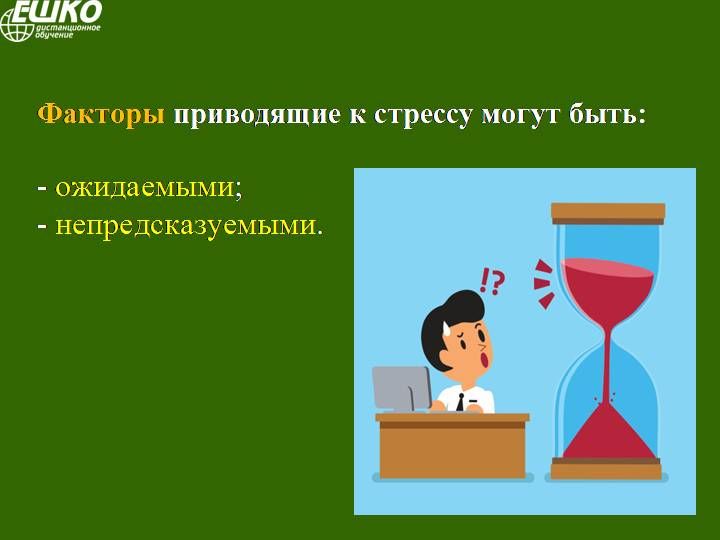 ЕШКО
дистанционное обучение

Факторы приводящие к стрессу могут быть:

- ожидаемыми;
- непредсказуемыми.

!?